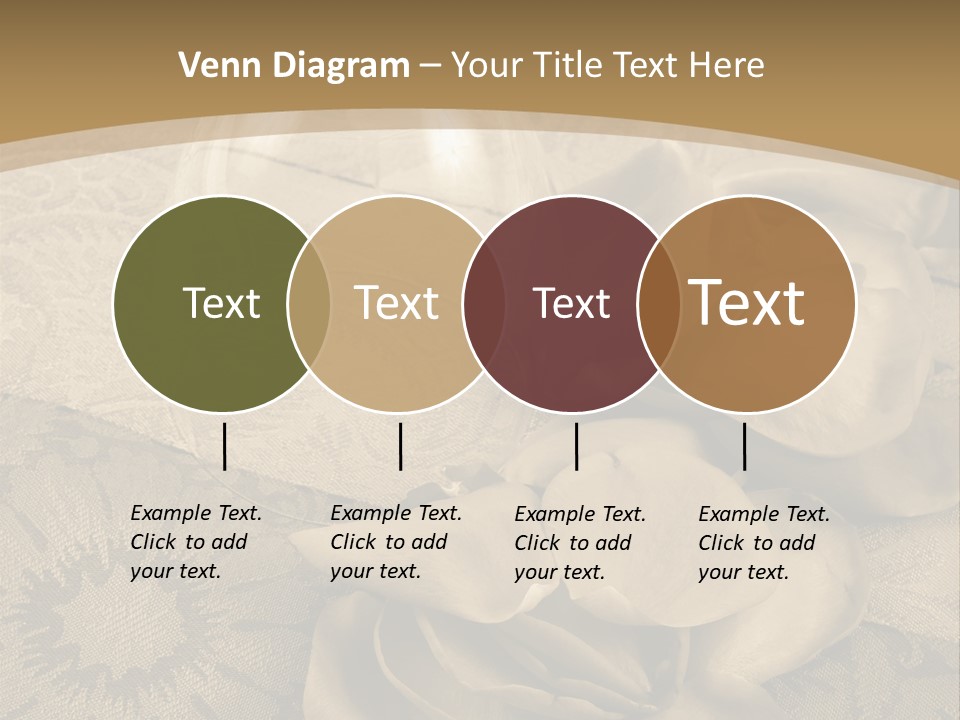 Venn Diagram – Your Title Text Here

Text

Text

Text

Text

Example Text. Click to add your text.

Example Text. Click to add your text.

Example Text. Click to add your text.

Example Text. Click to add your text.